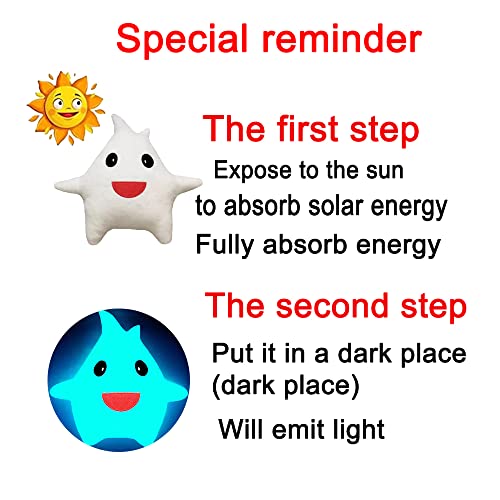 Special reminder

The first step

Expose to the sun
to absorb solar energy
Fully absorb energy

The second step

Put it in a dark place
(dark place)

Will emit light